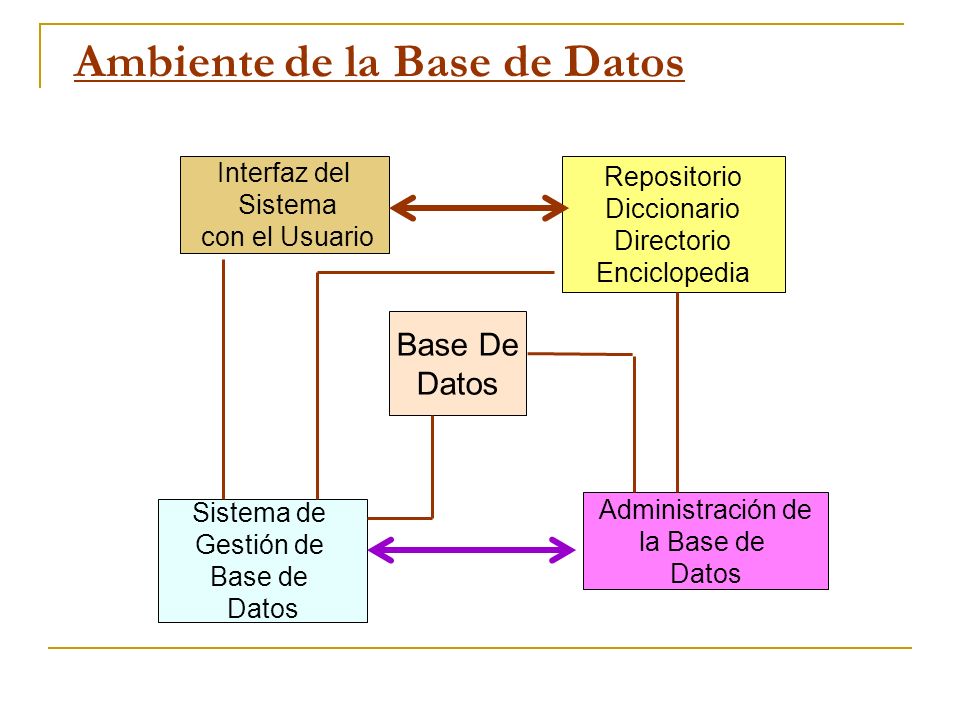 Ambiente de la Base de Datos

Interfaz del Sistema con el Usuario

Repositorio Diccionario Directorio Enciclopedia

Base De Datos

Sistema de Gestión de Base de Datos

Administración de la Base de Datos